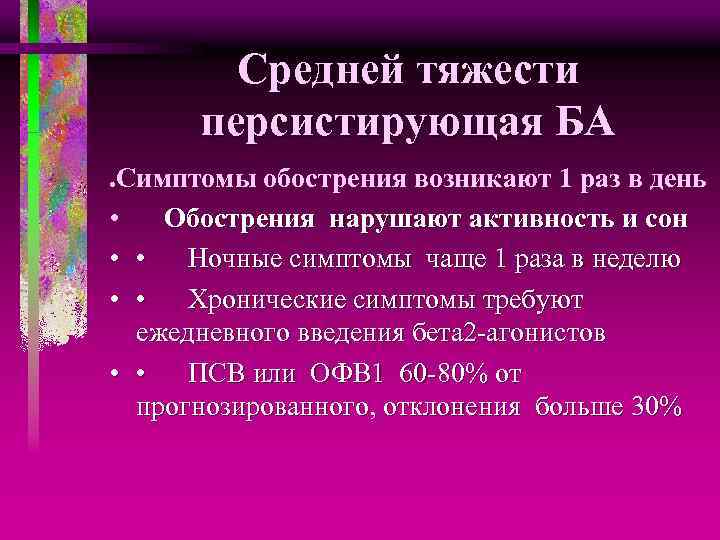 Средней тяжести персистирующая БА

.Симптомы обострения возникают 1 раз в день

• Обострения нарушают активность и сон

• • Ночные симптомы чаще 1 раза в неделю

• • Хронические симптомы требуют ежедневного введения бета2-агонистов

• • ПСВ или ОФВ1 60-80% от прогнозированного, отклонения больше 30%